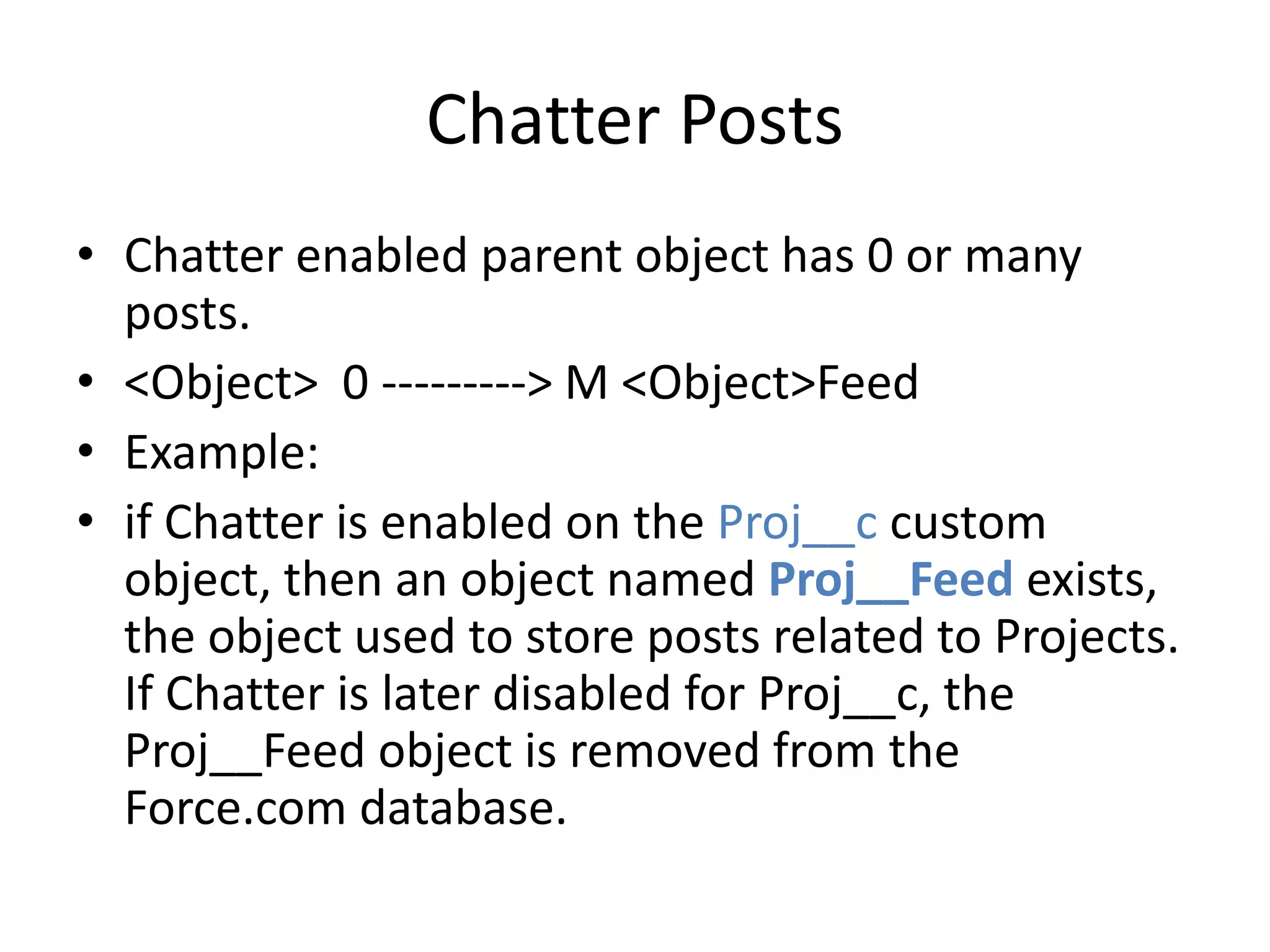 Chatter Posts

• Chatter enabled parent object has 0 or many posts.
• <Object> 0 ---------> M <Object>Feed
• Example:
• if Chatter is enabled on the Proj__c custom object, then an object named Proj__Feed exists, the object used to store posts related to Projects. If Chatter is later disabled for Proj__c, the Proj__Feed object is removed from the Force.com database.